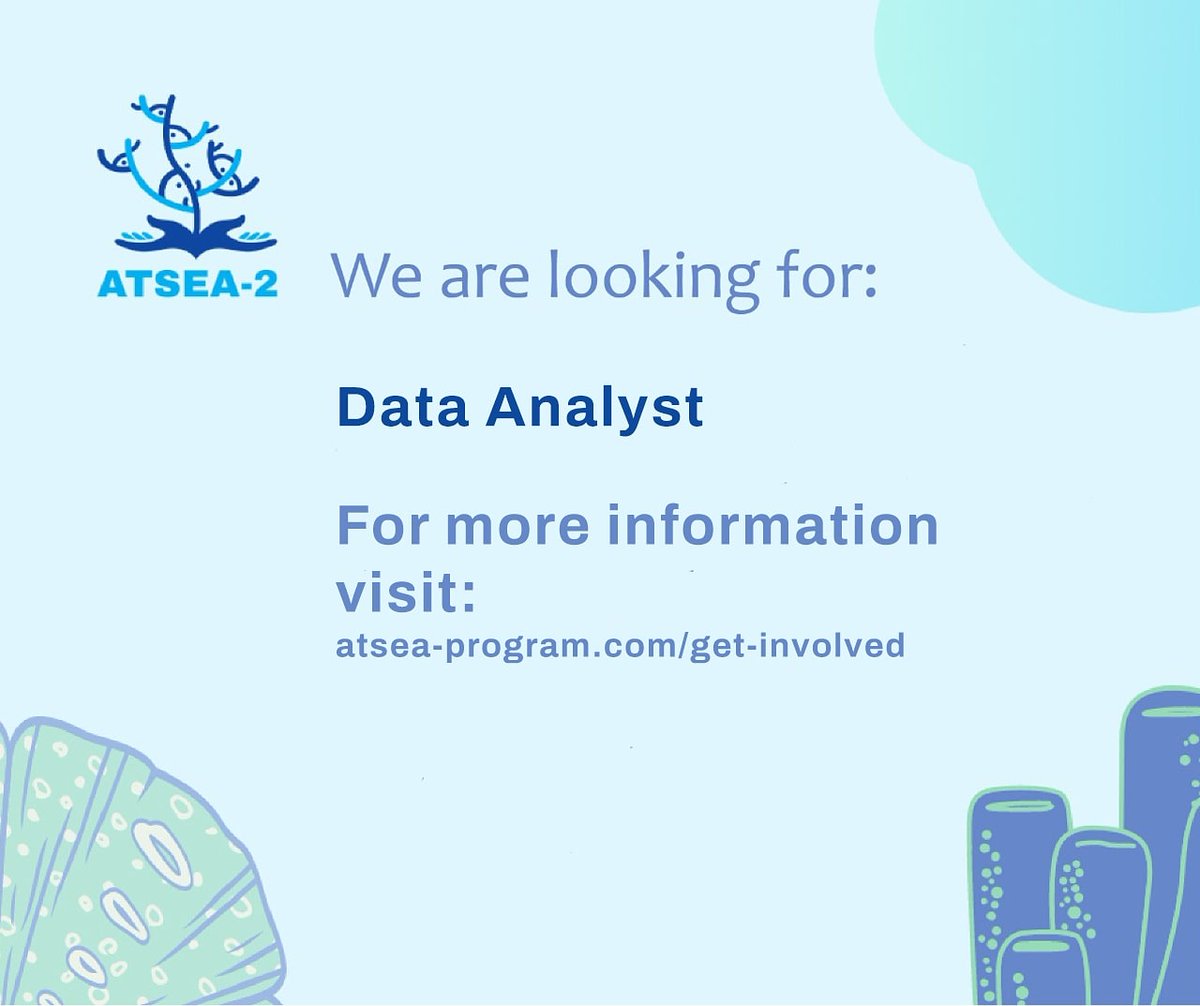 ATSEA-2

We are looking for:

Data Analyst

For more information visit:
atsea-program.com/get-involved